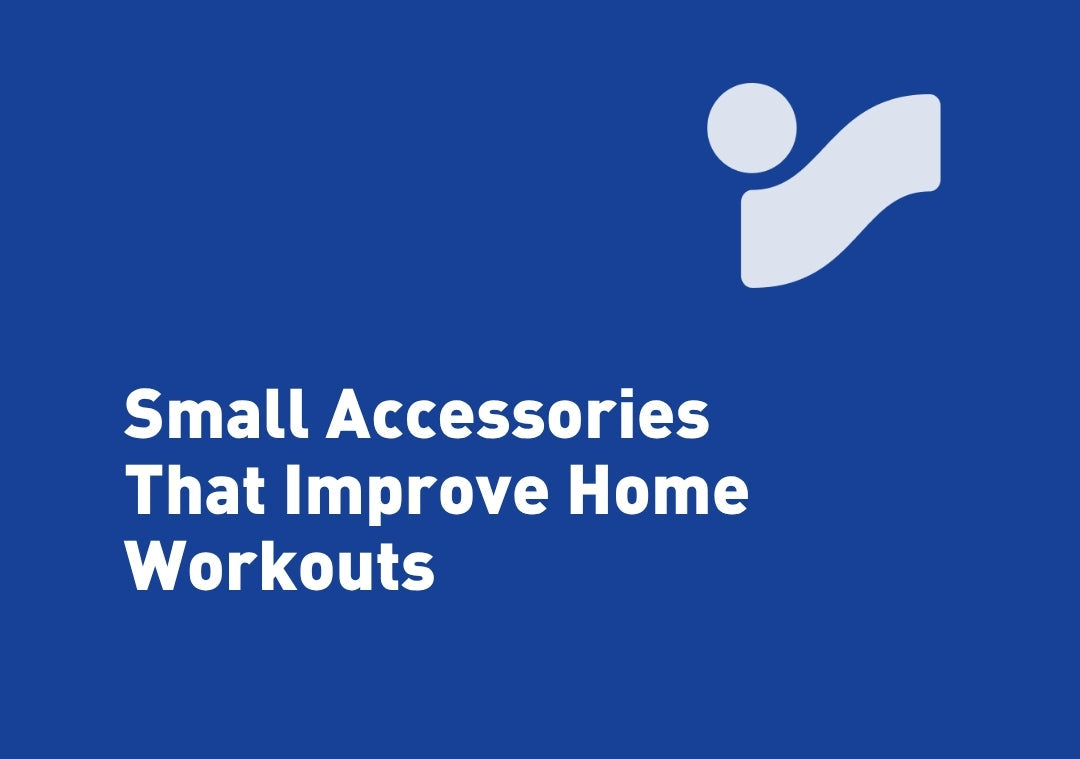 Small Accessories That Improve Home Workouts